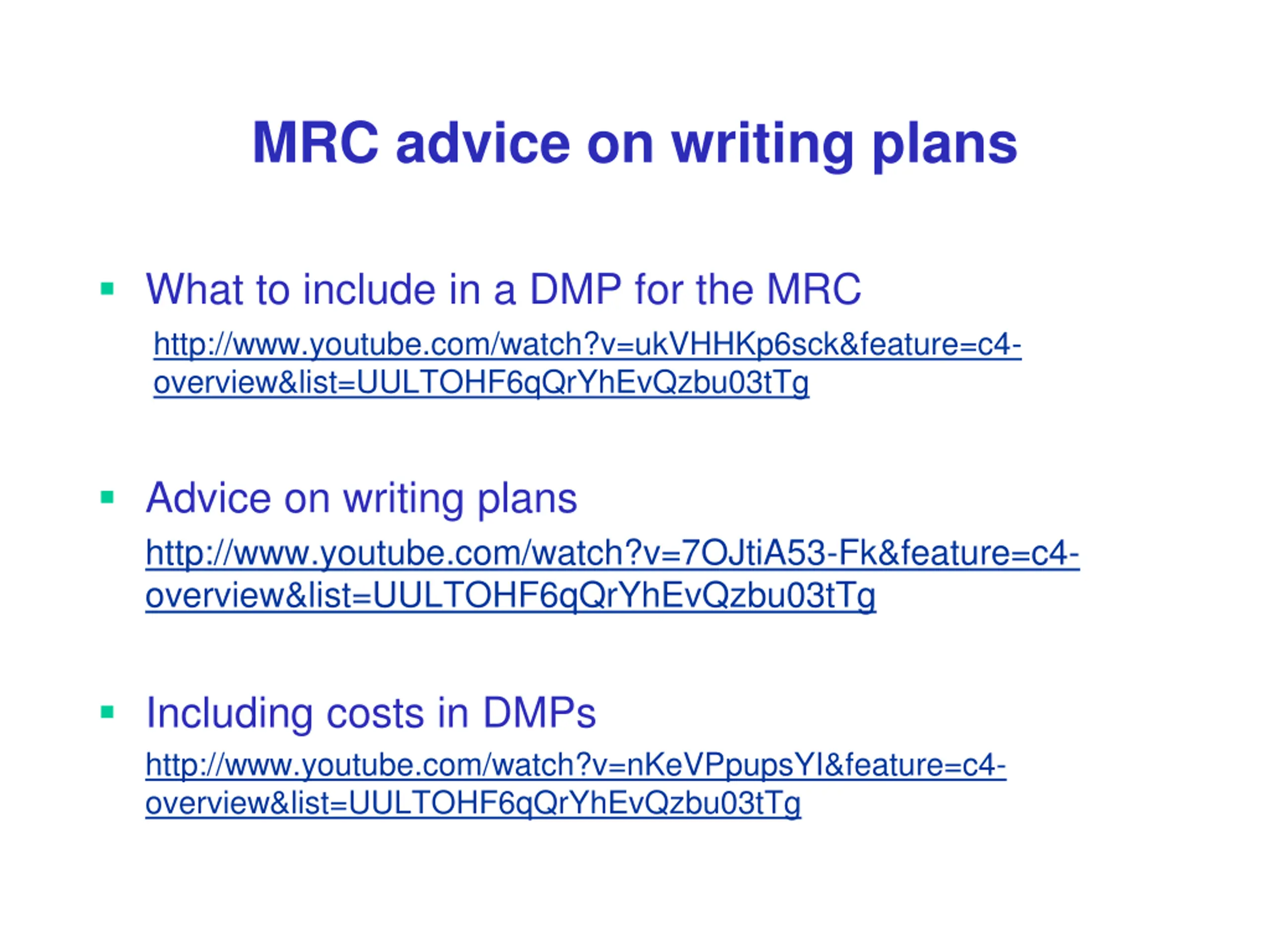 MRC advice on writing plans

▪ What to include in a DMP for the MRC
http://www.youtube.com/watch?v=ukVHHKp6sck&feature=c4-overview&list=UULTOHF6qQrYhEvQzbu03tTg

▪ Advice on writing plans
http://www.youtube.com/watch?v=7OJtiA53-Fk&feature=c4-overview&list=UULTOHF6qQrYhEvQzbu03tTg

▪ Including costs in DMPs
http://www.youtube.com/watch?v=nKeVPpupsYI&feature=c4-overview&list=UULTOHF6qQrYhEvQzbu03tTg